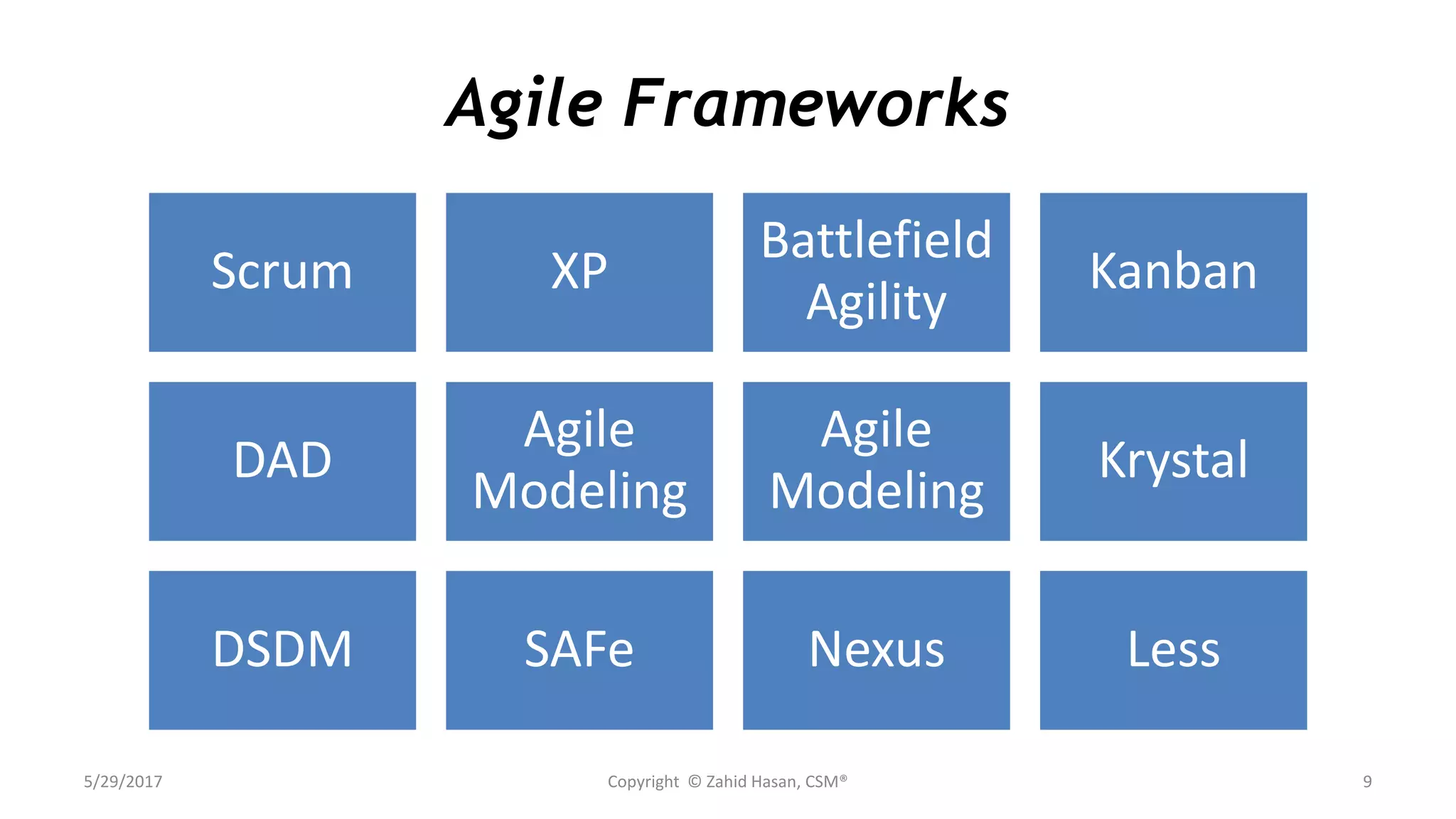 Agile Frameworks

Scrum

XP

Battlefield Agility

Kanban

DAD

Agile Modeling

Agile Modeling

Krystal

DSDM

SAFe

Nexus

Less

5/29/2017

Copyright © Zahid Hasan, CSM®

9